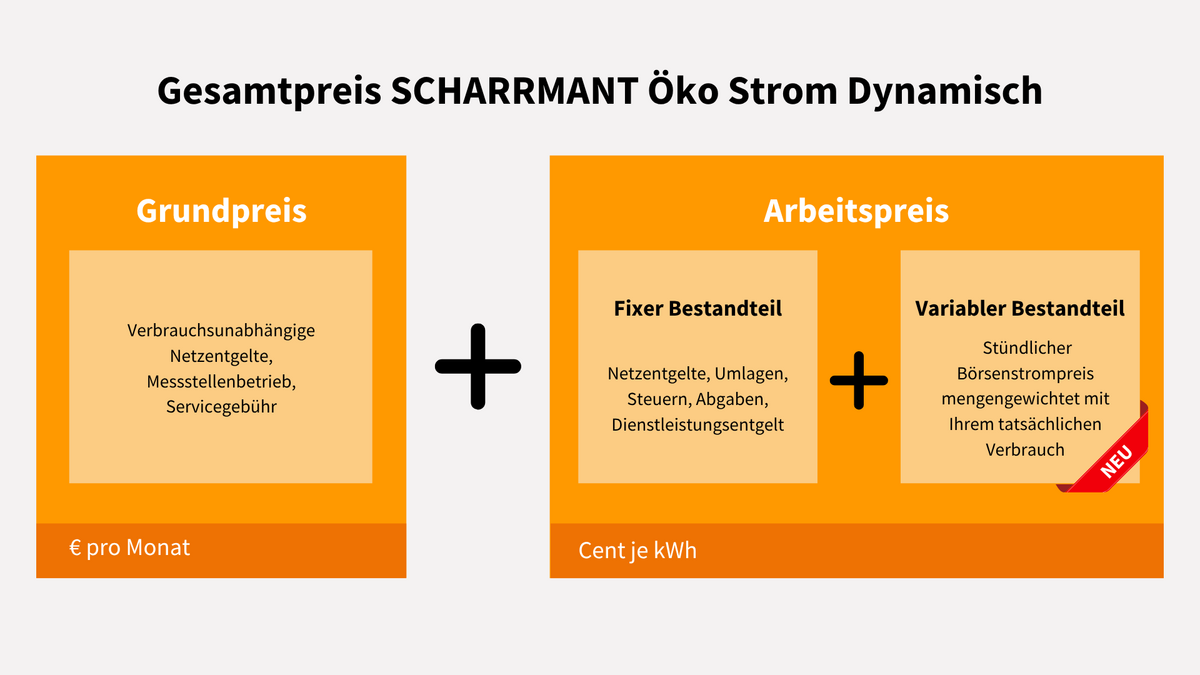 Gesamtpreis SCHARRMANT Öko Strom Dynamisch

Grundpreis

Verbrauchsunabhängige Netzentgelte, Messstellenbetrieb, Servicegebühr

€ pro Monat

+

Arbeitspreis

Fixer Bestandteil

Netzentgelte, Umlagen, Steuern, Abgaben, Dienstleistungsentgelt

+

Variabler Bestandteil

Stündlicher Börsenstrompreis mengengewichtet mit Ihrem tatsächlichen Verbrauch

NEU

Cent je kWh